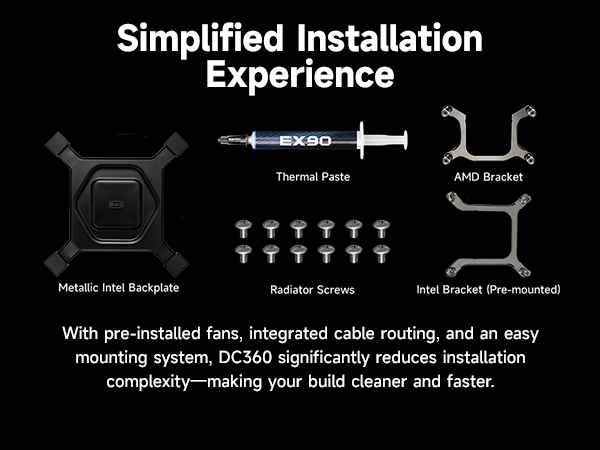 Simplified Installation Experience

EX90

Thermal Paste

AMD Bracket

Metallic Intel Backplate

Radiator Screws

Intel Bracket (Pre-mounted)

With pre-installed fans, integrated cable routing, and an easy mounting system, DC360 significantly reduces installation complexity—making your build cleaner and faster.